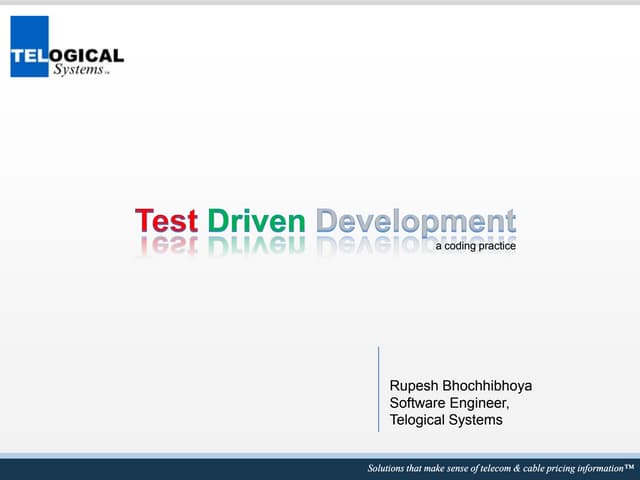 TELOGICAL
Systems™

Test Driven Development
a coding practice

Rupesh Bhochhibhoya
Software Engineer,
Telogical Systems

Solutions that make sense of telecom & cable pricing information™